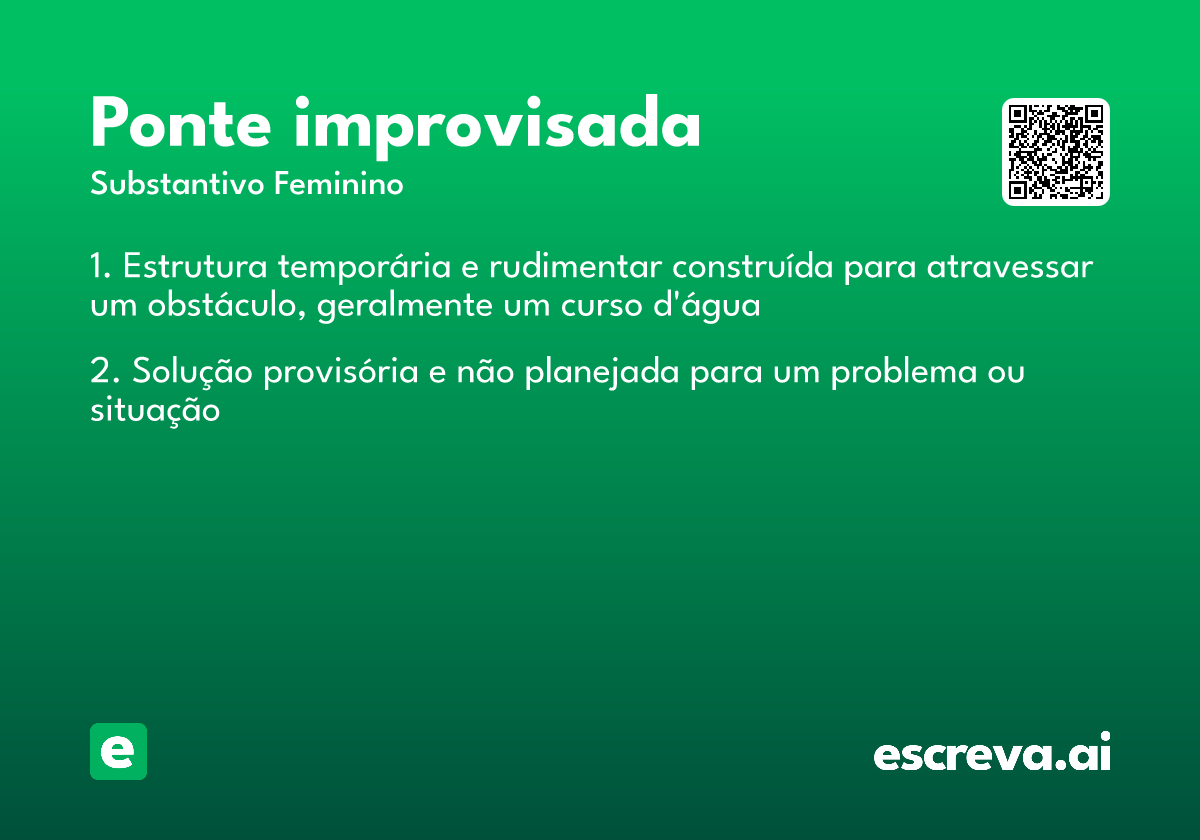 Ponte improvisada
Substantivo Feminino

1. Estrutura temporária e rudimentar construída para atravessar um obstáculo, geralmente um curso d'água

2. Solução provisória e não planejada para um problema ou situação

e

escreva.ai